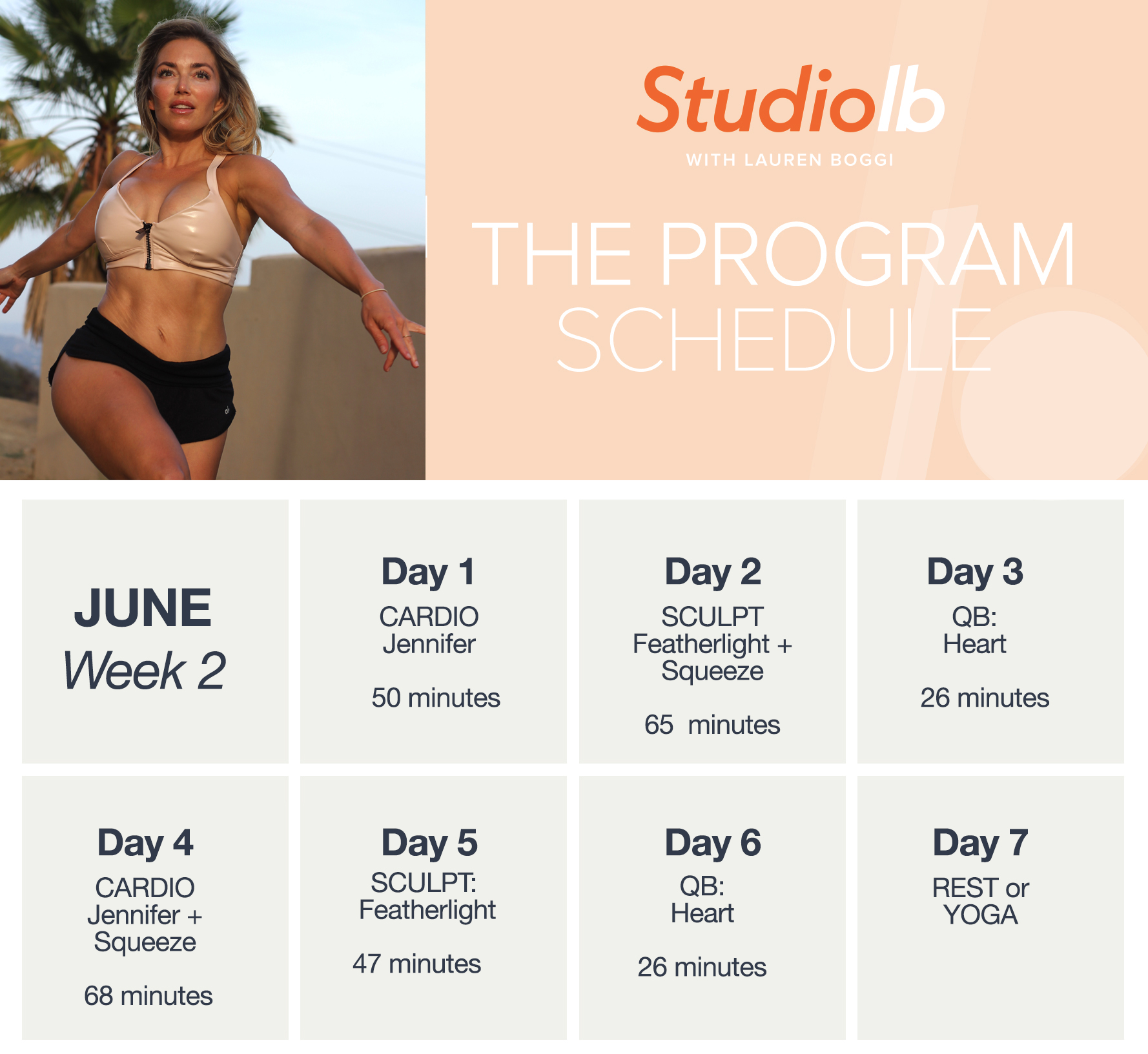 Studiolb
WITH LAUREN BOGGI

THE PROGRAM SCHEDULE

JUNE
Week 2

Day 1
CARDIO
Jennifer

50 minutes

Day 2
SCULPT
Featherlight +
Squeeze

65 minutes

Day 3
QB:
Heart

26 minutes

Day 4
CARDIO
Jennifer +
Squeeze

68 minutes

Day 5
SCULPT:
Featherlight

47 minutes

Day 6
QB:
Heart

26 minutes

Day 7
REST or
YOGA